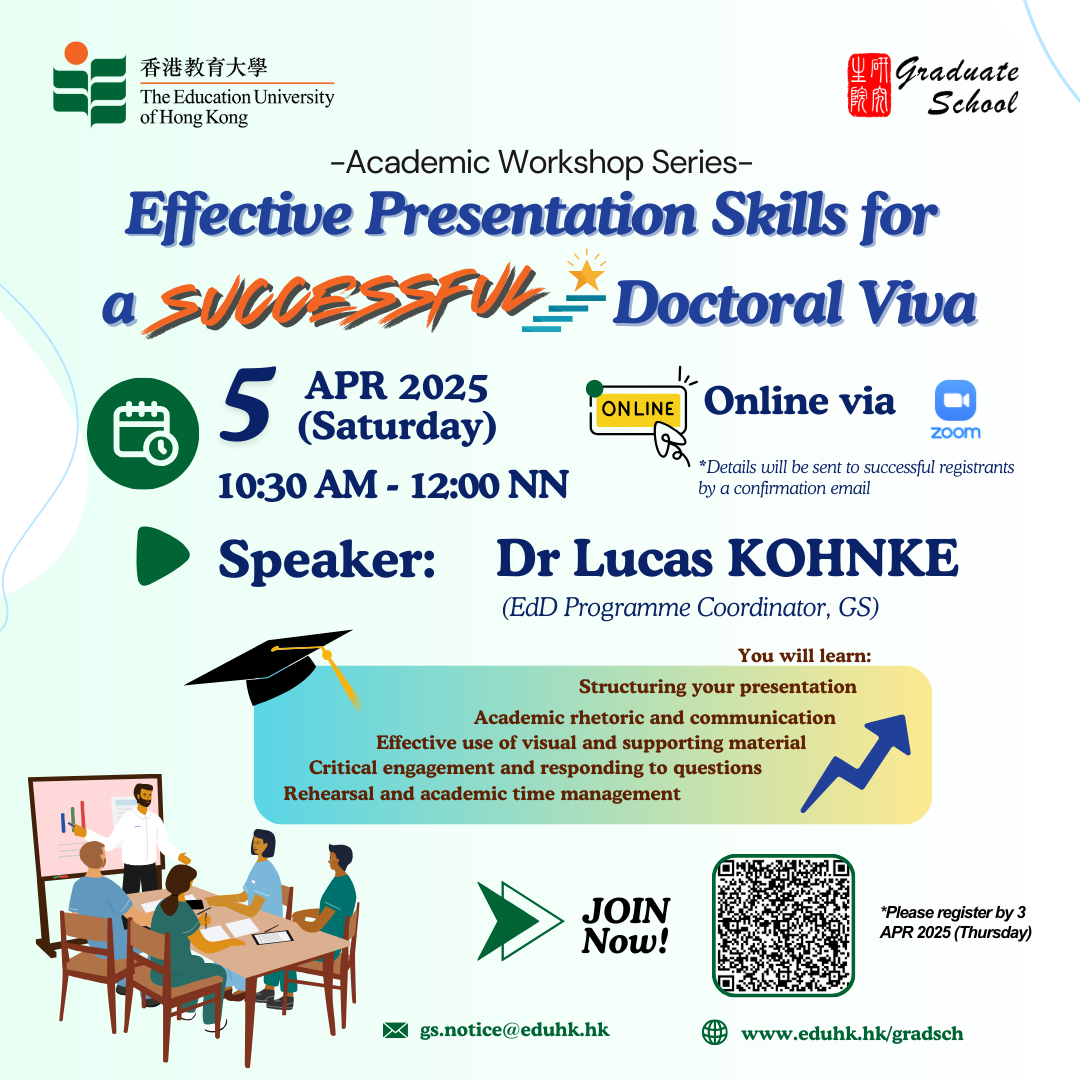 香港教育大學
The Education University of Hong Kong

研究生院 Graduate School

-Academic Workshop Series-
Effective Presentation Skills for a SUCCESSFUL Doctoral Viva

5 APR 2025 (Saturday)
10:30 AM - 12:00 NN

ONLINE Online via zoom
*Details will be sent to successful registrants by a confirmation email

Speaker: Dr Lucas KOHNKE
(EdD Programme Coordinator, GS)

You will learn:
Structuring your presentation
Academic rhetoric and communication
Effective use of visual and supporting material
Critical engagement and responding to questions
Rehearsal and academic time management

JOIN Now!

*Please register by 3 APR 2025 (Thursday)

gs.notice@eduhk.hk
www.eduhk.hk/gradsch